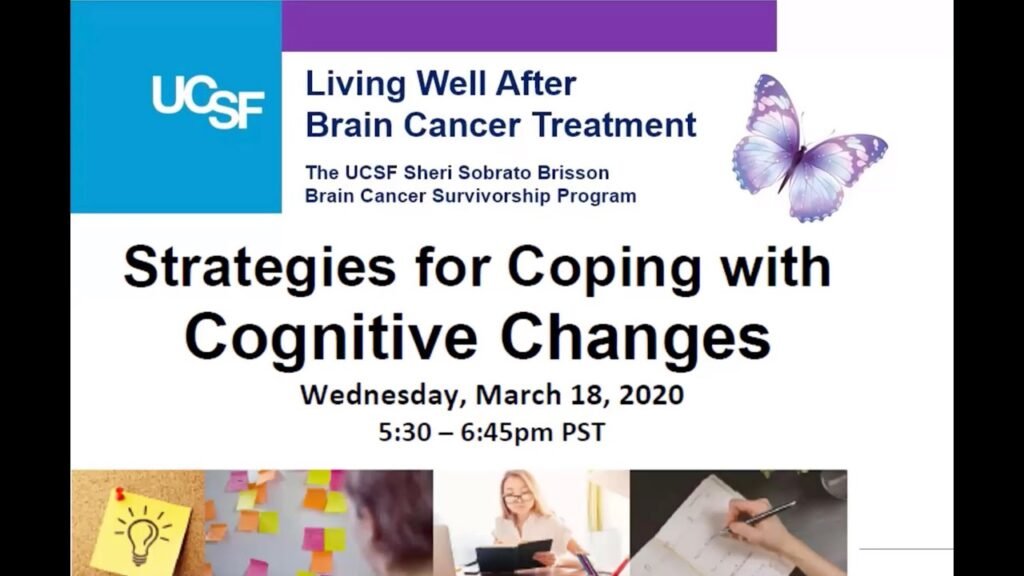 UCSF

Living Well After Brain Cancer Treatment

The UCSF Sheri Sobrato Brisson Brain Cancer Survivorship Program

Strategies for Coping with Cognitive Changes

Wednesday, March 18, 2020

5:30 – 6:45pm PST